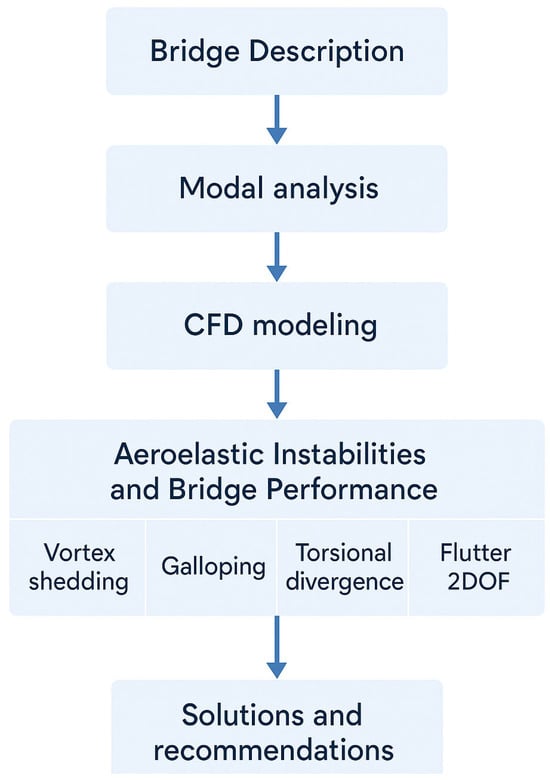 Bridge Description

Modal analysis

CFD modeling

Aeroelastic Instabilities and Bridge Performance

Vortex shedding

Galloping

Torsional divergence

Flutter 2DOF

Solutions and recommendations